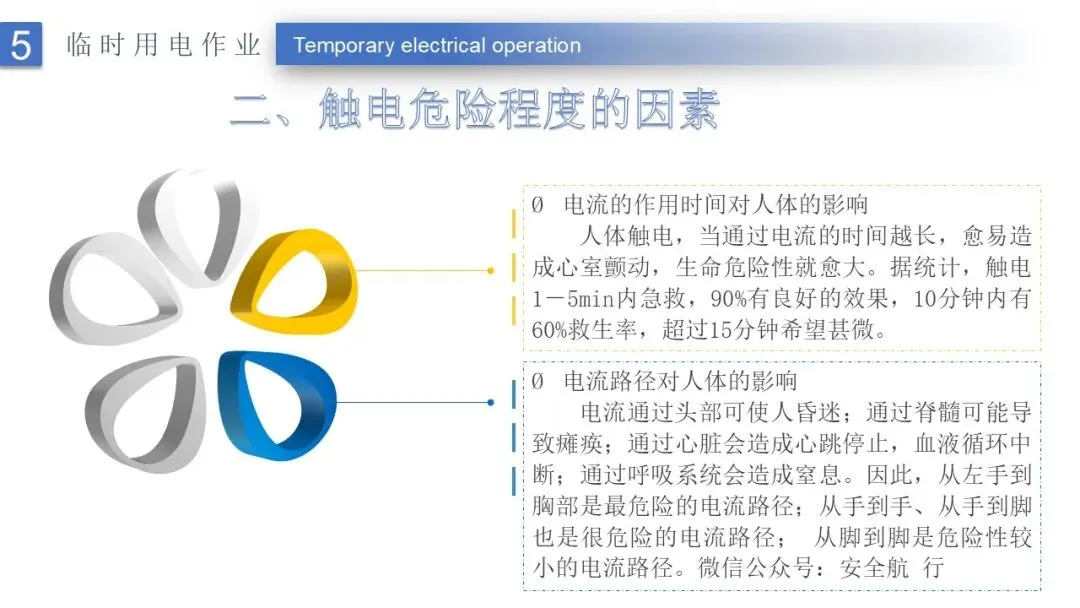 5 临时用电作业 Temporary electrical operation

二、触电危险程度的因素

Ø 电流的作用时间对人体的影响

人体触电，当通过电流的时间越长，愈易造成心室颤动，生命危险性就愈大。据统计，触电1－5min内急救，90%有良好的效果，10分钟内有60%救生率，超过15分钟希望甚微。

Ø 电流路径对人体的影响

电流通过头部可使人昏迷；通过脊髓可能导致瘫痪；通过心脏会造成心跳停止，血液循环中断；通过呼吸系统会造成窒息。因此，从左手到胸部是最危险的电流路径；从手到手、从手到脚也是很危险的电流路径； 从脚到脚是危险性较小的电流路径。微信公众号：安全航 行